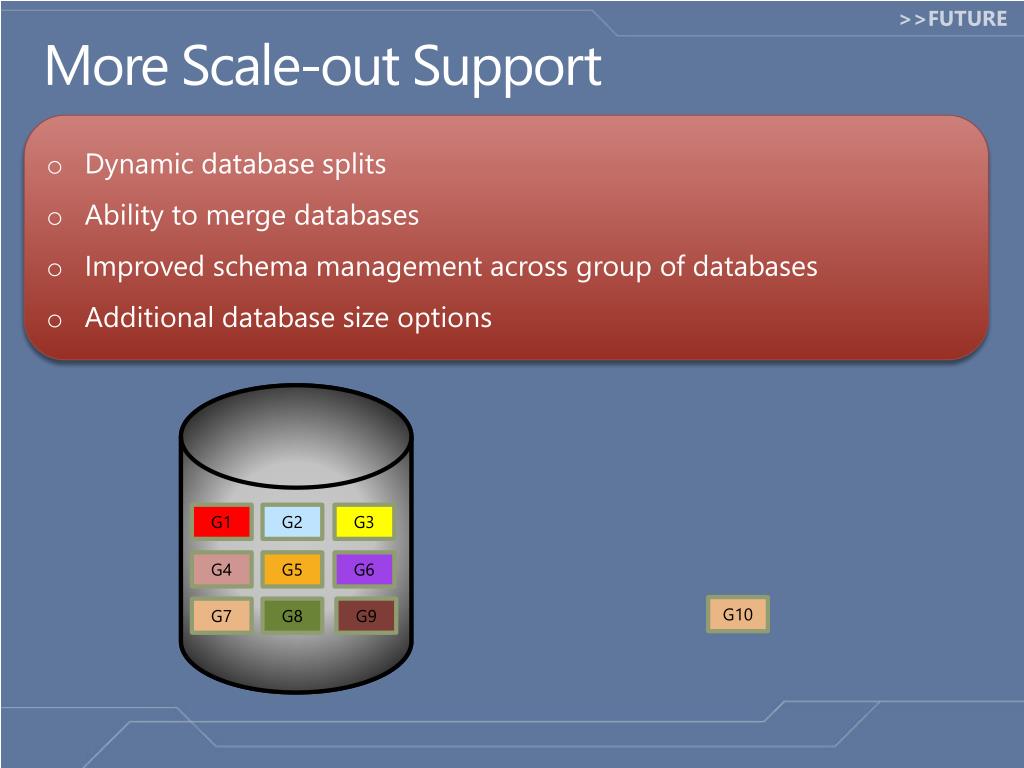 >>FUTURE

More Scale-out Support

o Dynamic database splits
o Ability to merge databases
o Improved schema management across group of databases
o Additional database size options

G1 G2 G3
G4 G5 G6
G7 G8 G9

G10